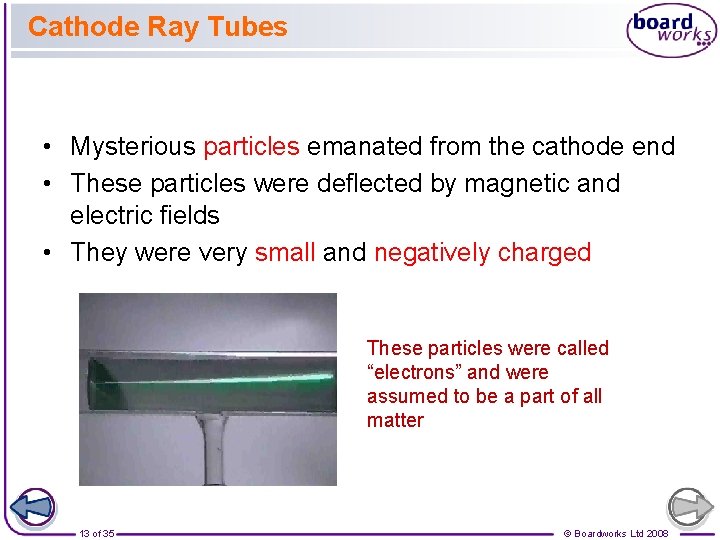 Cathode Ray Tubes

board works

• Mysterious particles emanated from the cathode end
• These particles were deflected by magnetic and electric fields
• They were very small and negatively charged

These particles were called "electrons" and were assumed to be a part of all matter

13 of 35

© Boardworks Ltd 2008